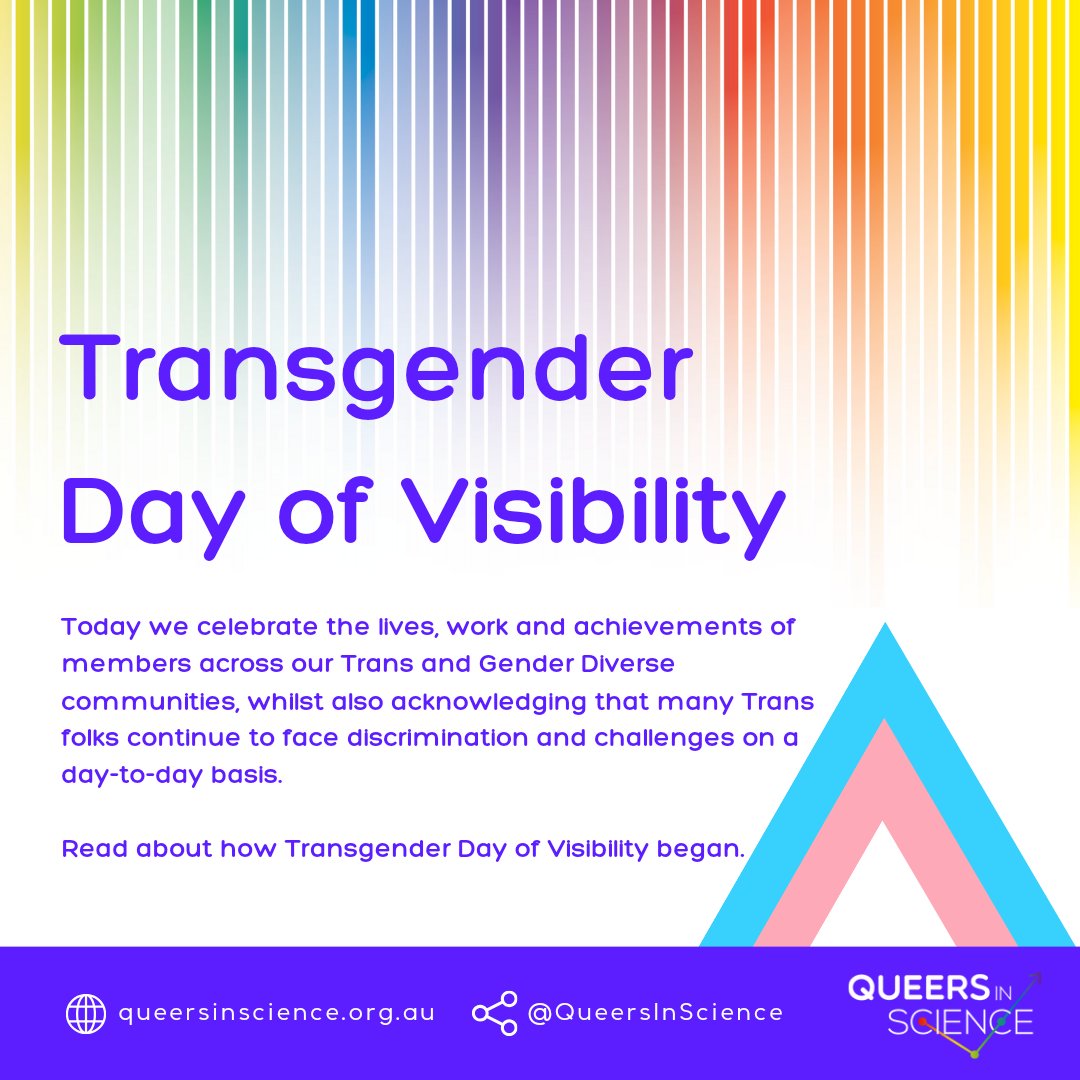 Transgender Day of Visibility

Today we celebrate the lives, work and achievements of members across our Trans and Gender Diverse communities, whilst also acknowledging that many Trans folks continue to face discrimination and challenges on a day-to-day basis.

Read about how Transgender Day of Visibility began.

queersinscience.org.au

@QueersInScience

QUEERS IN SCIENCE